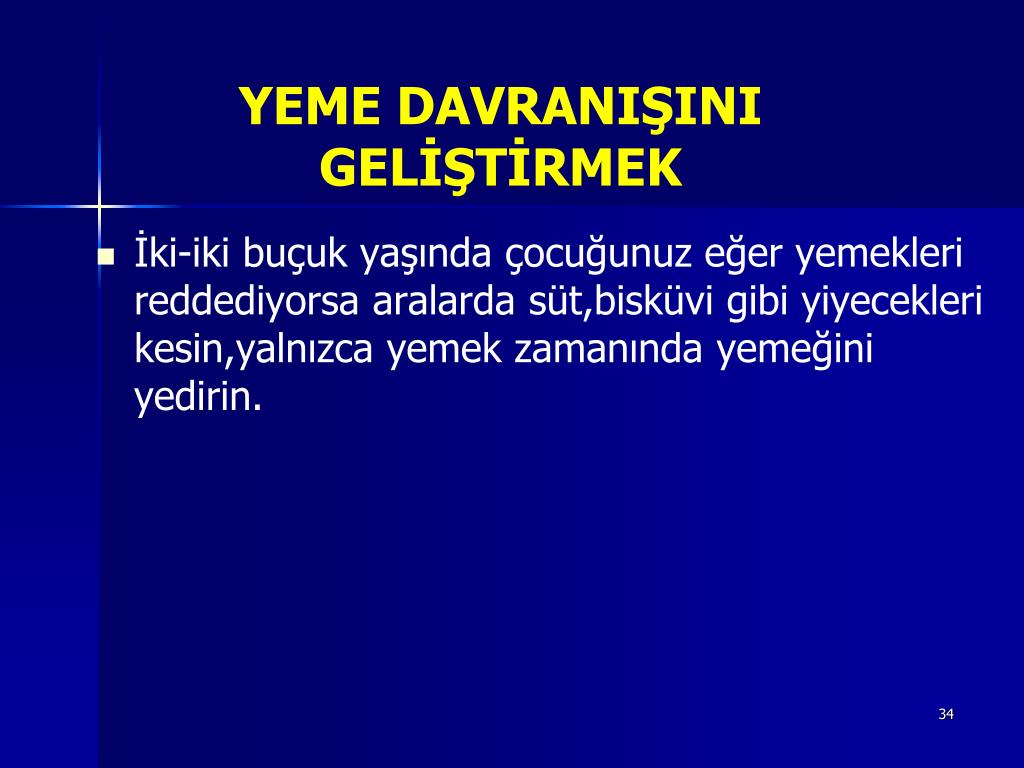 YEME DAVRANIŞINI GELİŞTİRMEK

İki-iki buçuk yaşında çocuğunuz eğer yemekleri reddediyorsa aralarda süt,bisküvi gibi yiyecekleri kesin,yalnızca yemek zamanında yemeğini yedirin.

34